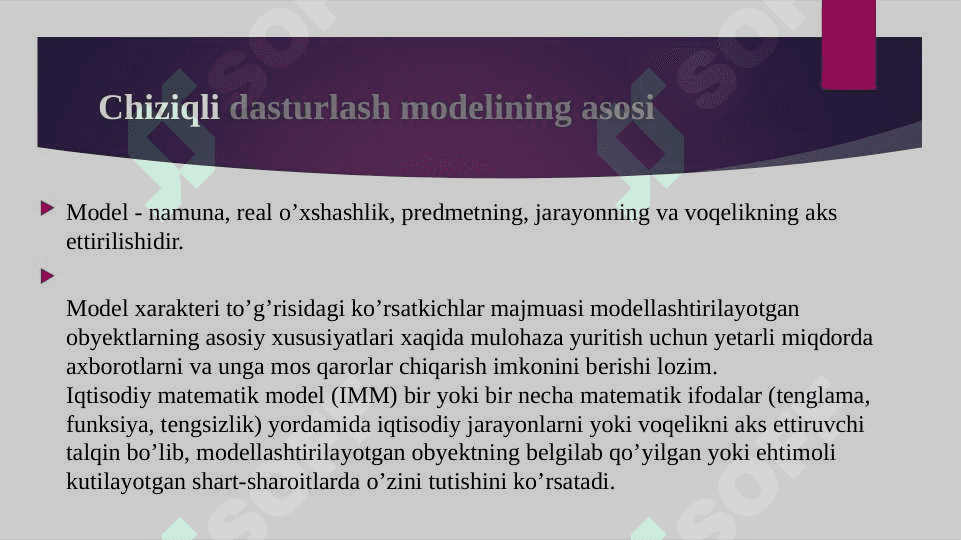 Chiziqli dasturlash modelining asosi

Model - namuna, real o’xshashlik, predmetning, jarayonning va voqelikning aks ettirilishidir.

Model xarakteri to’g’risidagi ko’rsatkichlar majmuasi modellashtirilayotgan obyektlarning asosiy xususiyatlari xaqida mulohaza yuritish uchun yetarli miqdorda axborotlarni va unga mos qarorlar chiqarish imkonini berishi lozim.
Iqtisodiy matematik model (IMM) bir yoki bir necha matematik ifodalar (tenglama, funksiya, tengsizlik) yordamida iqtisodiy jarayonlarni yoki voqelikni aks ettiruvchi talqin bo’lib, modellashtirilayotgan obyektning belgilab qo’yilgan yoki ehtimoli kutilayotgan shart-sharoitlarda o’zini tutishini ko’rsatadi.